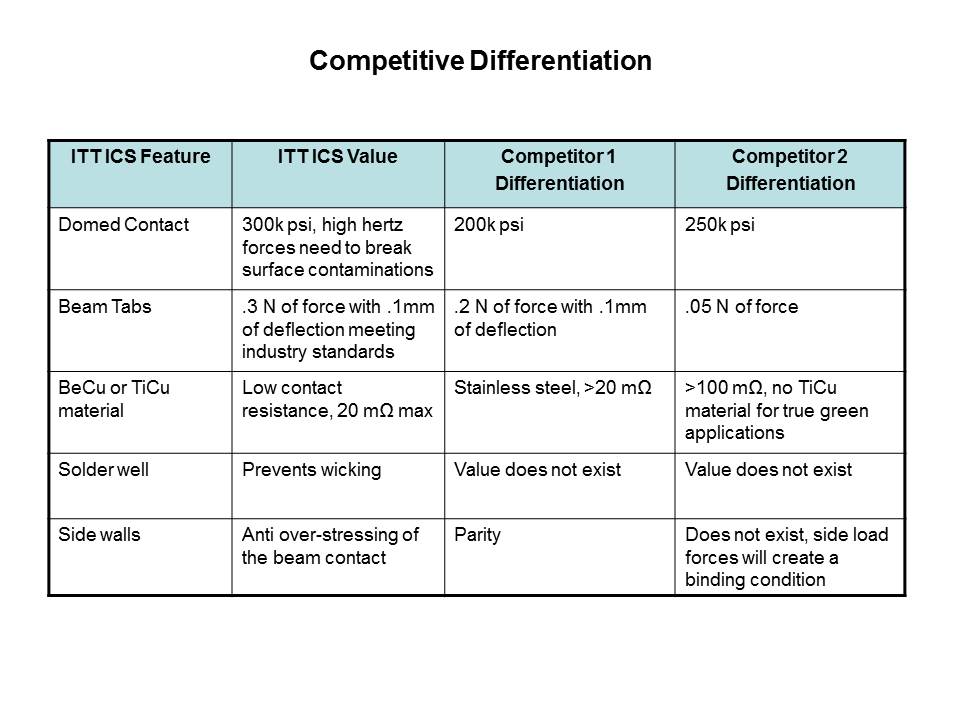 Competitive Differentiation

| ITT ICS Feature | ITT ICS Value | Competitor 1 Differentiation | Competitor 2 Differentiation |
|---|---|---|---|
| Domed Contact | 300k psi, high hertz forces need to break surface contaminations | 200k psi | 250k psi |
| Beam Tabs | .3 N of force with .1mm of deflection meeting industry standards | .2 N of force with .1mm of deflection | .05 N of force |
| BeCu or TiCu material | Low contact resistance, 20 mΩ max | Stainless steel, >20 mΩ | >100 mΩ, no TiCu material for true green applications |
| Solder well | Prevents wicking | Value does not exist | Value does not exist |
| Side walls | Anti over-stressing of the beam contact | Parity | Does not exist, side load forces will create a binding condition |